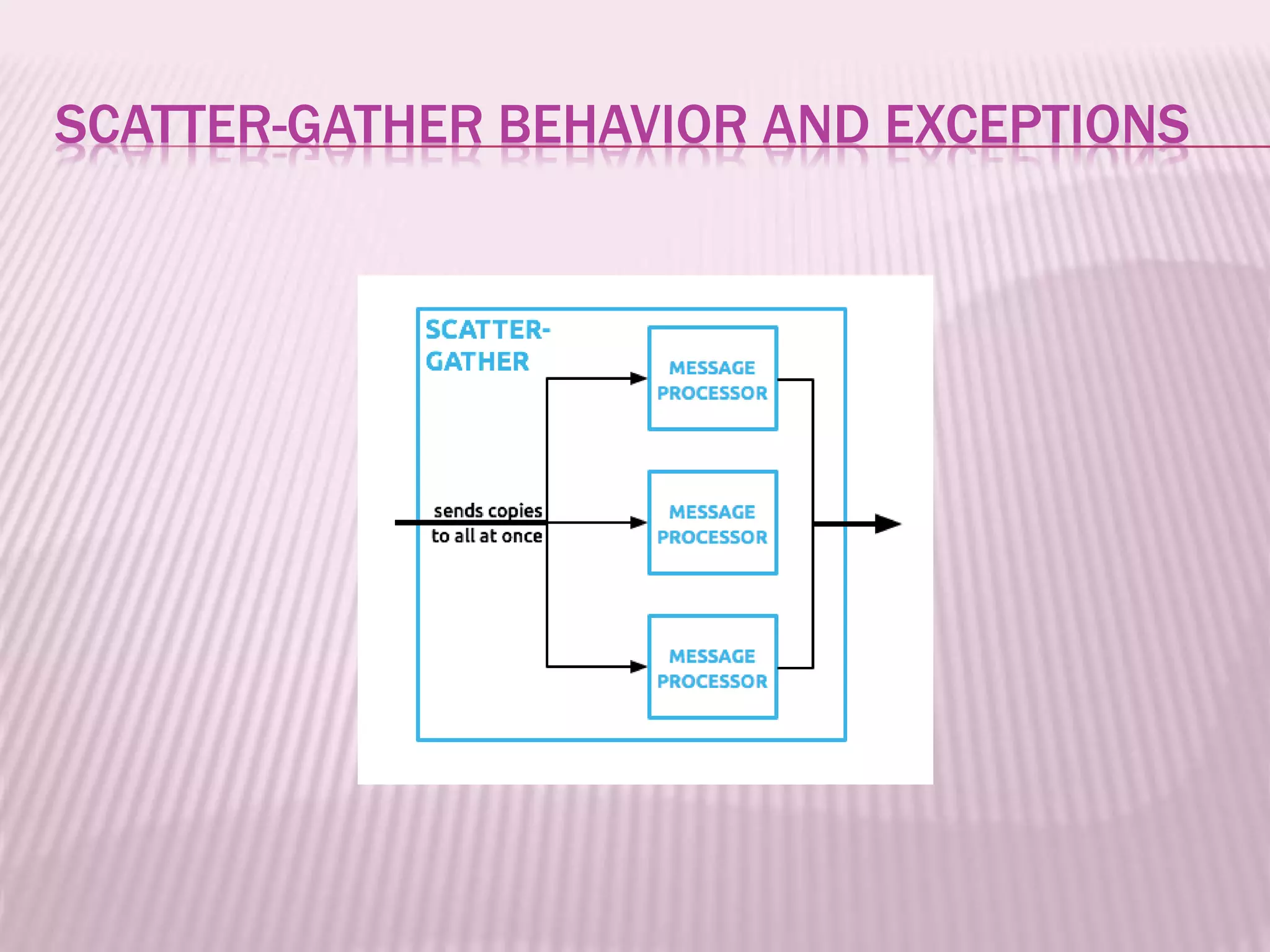 SCATTER-GATHER BEHAVIOR AND EXCEPTIONS

SCATTER-GATHER

sends copies to all at once

MESSAGE PROCESSOR

MESSAGE PROCESSOR

MESSAGE PROCESSOR